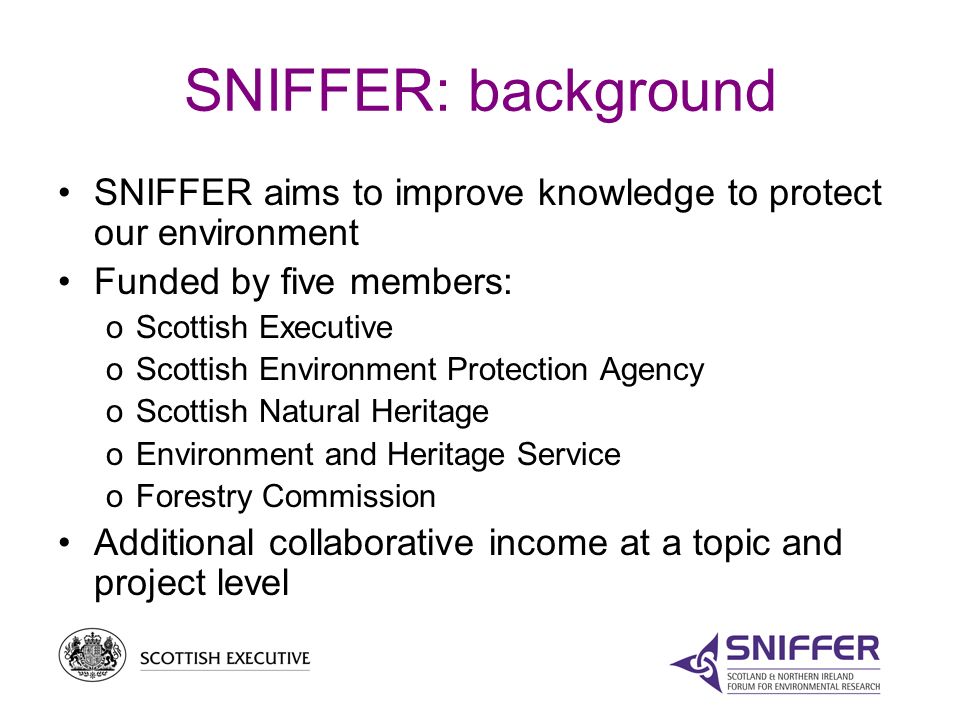 SNIFFER: background

• SNIFFER aims to improve knowledge to protect our environment
• Funded by five members:
  o Scottish Executive
  o Scottish Environment Protection Agency
  o Scottish Natural Heritage
  o Environment and Heritage Service
  o Forestry Commission
• Additional collaborative income at a topic and project level

SCOTTISH EXECUTIVE

SNIFFER
SCOTLAND & NORTHERN IRELAND FORUM FOR ENVIRONMENTAL RESEARCH